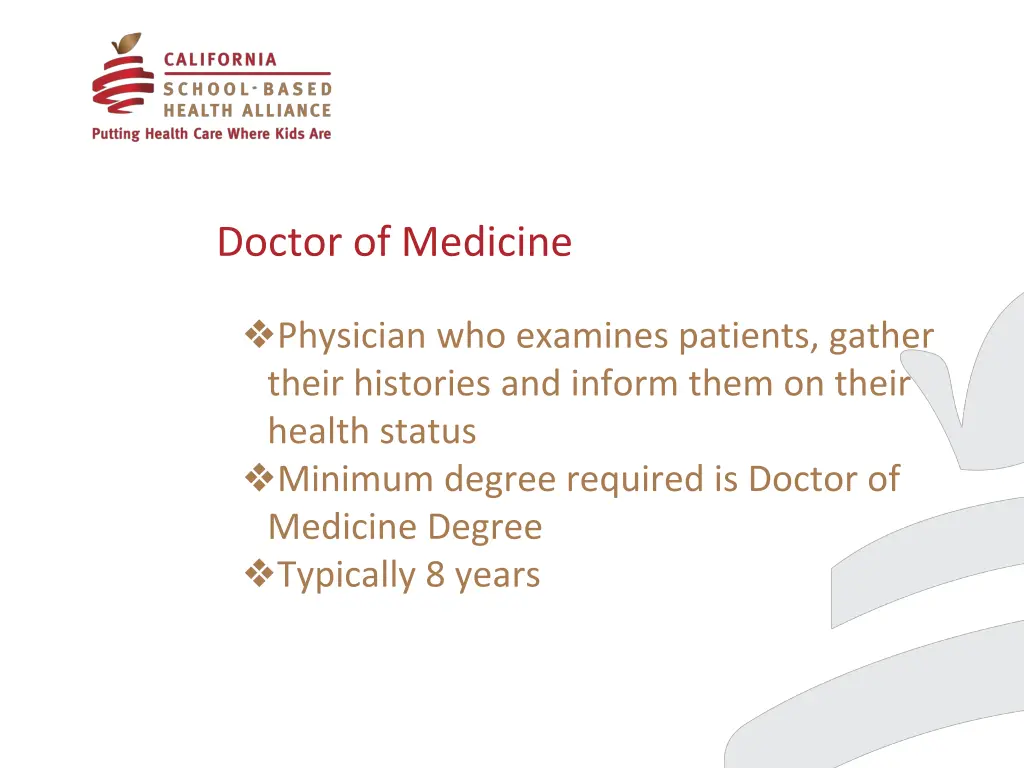 CALIFORNIA
SCHOOL-BASED
HEALTH ALLIANCE
Putting Health Care Where Kids Are

Doctor of Medicine

❖Physician who examines patients, gather their histories and inform them on their health status
❖Minimum degree required is Doctor of Medicine Degree
❖Typically 8 years